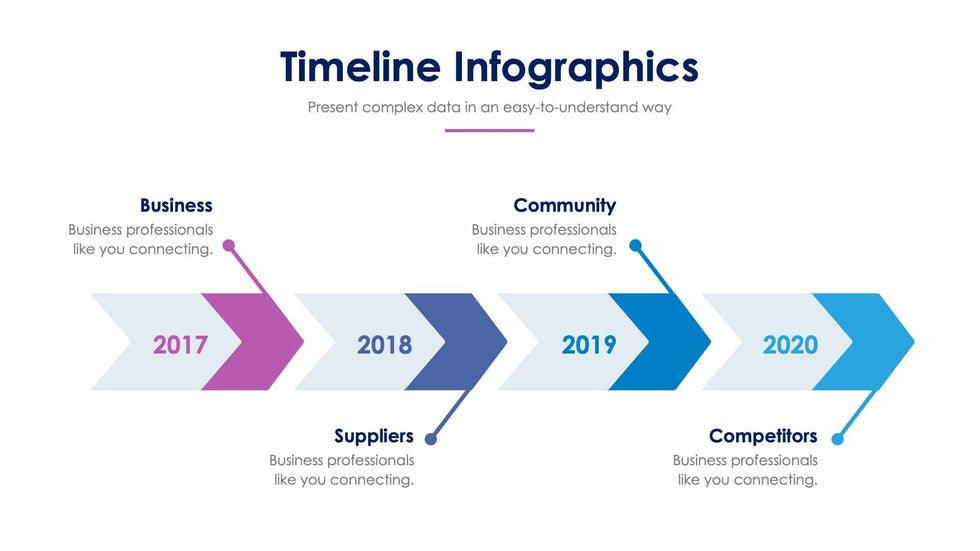 Timeline Infographics

Present complex data in an easy-to-understand way

Business
Business professionals like you connecting.

Community
Business professionals like you connecting.

2017

2018

2019

2020

Suppliers
Business professionals like you connecting.

Competitors
Business professionals like you connecting.